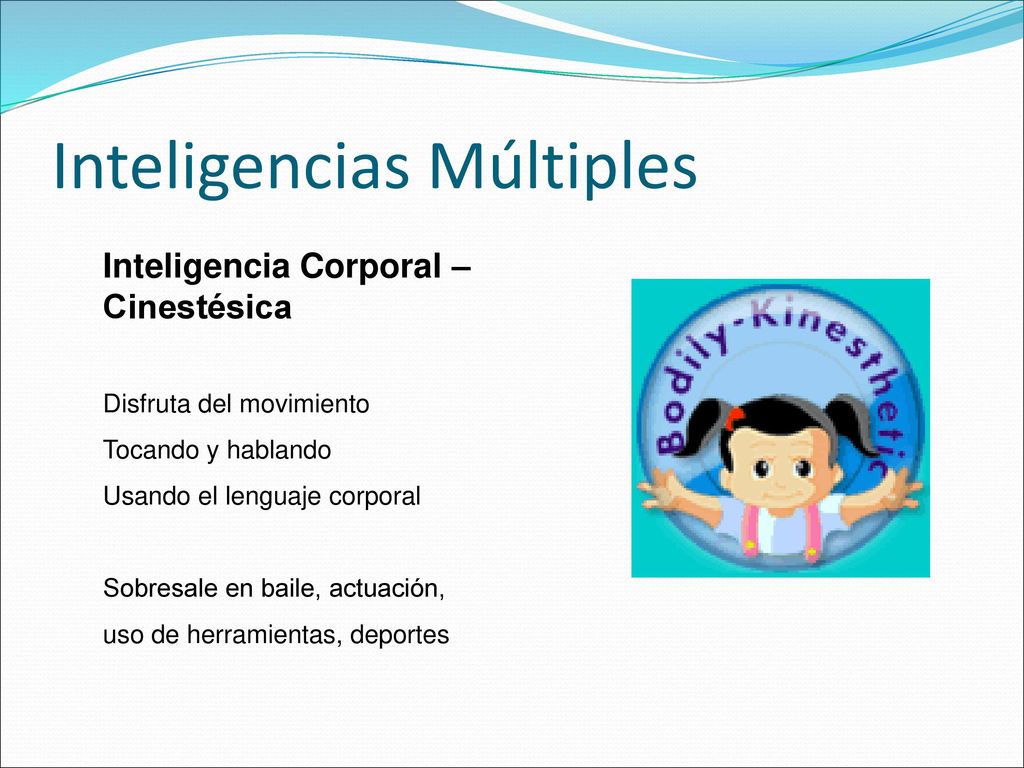 Inteligencias Múltiples

Inteligencia Corporal – Cinestésica

Disfruta del movimiento

Tocando y hablando

Usando el lenguaje corporal

Sobresale en baile, actuación, uso de herramientas, deportes

Bodily-Kinesthetic